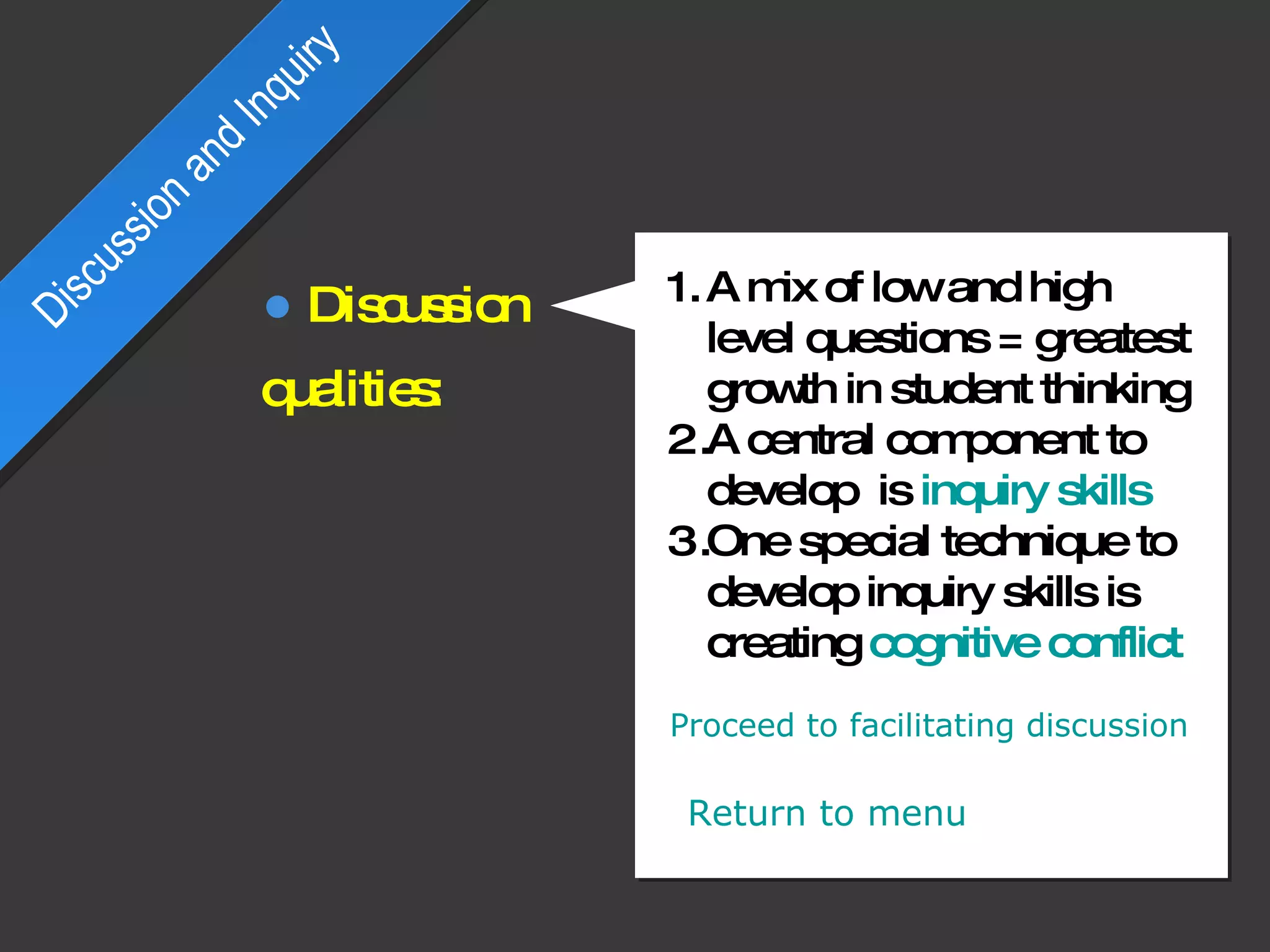 Discussion and Inquiry

• Discussion qualities:

1. A mix of low and high level questions = greatest growth in student thinking
2. A central component to develop is inquiry skills
3. One special technique to develop inquiry skills is creating cognitive conflict

Proceed to facilitating discussion

Return to menu